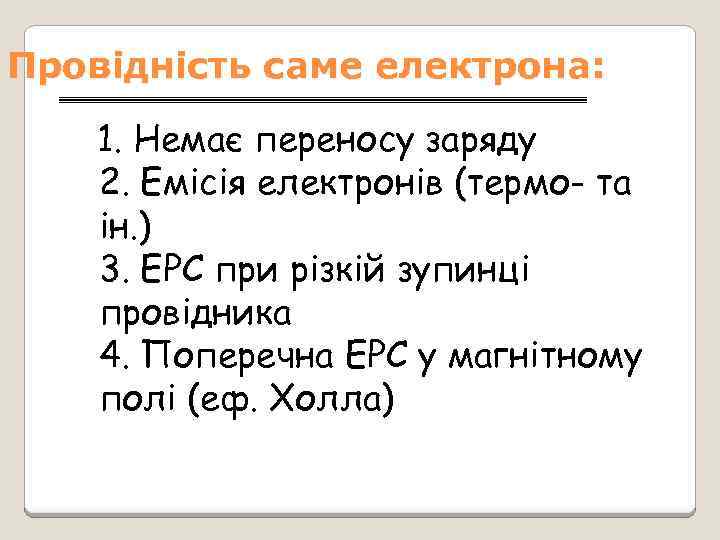 Провідність саме електрона:

1. Немає переносу заряду
2. Емісія електронів (термо- та ін.)
3. ЕРС при різкій зупинці провідника
4. Поперечна ЕРС у магнітному полі (еф. Холла)